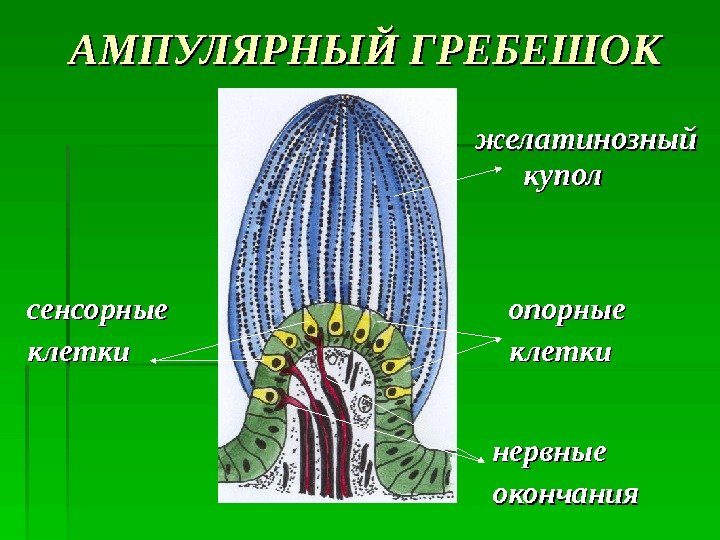 АМПУЛЯРНЫЙ ГРЕБЕШОК

желатинозный купол

сенсорные клетки

опорные клетки

нервные окончания